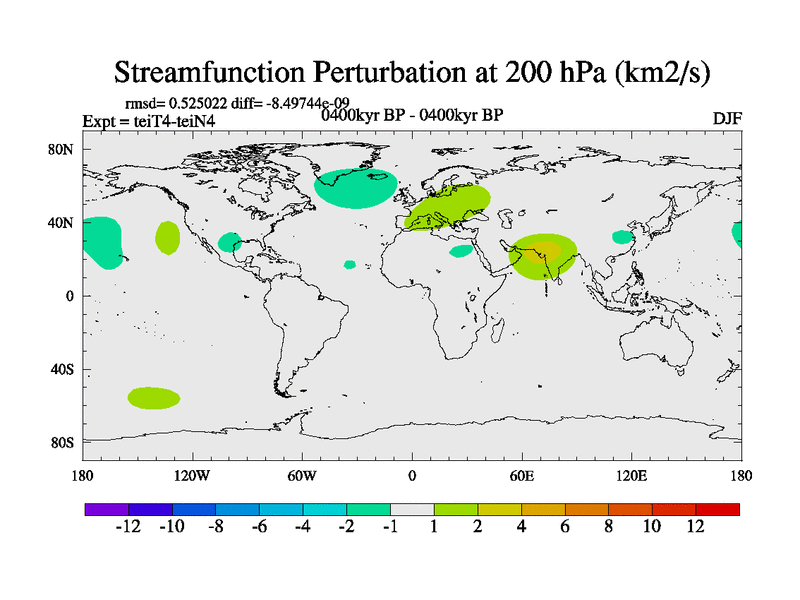 Streamfunction Perturbation at 200 hPa (km2/s)

rmsd= 0.525022 diff= -8.49744e-09

Expt = teiT4-teiN4

0400kyr BP - 0400kyr BP

DJF

80N
40N
0
40S
80S

180 120W 60W 0 60E 120E 180

-12 -10 -8 -6 -4 -2 -1 1 2 4 6 8 10 12